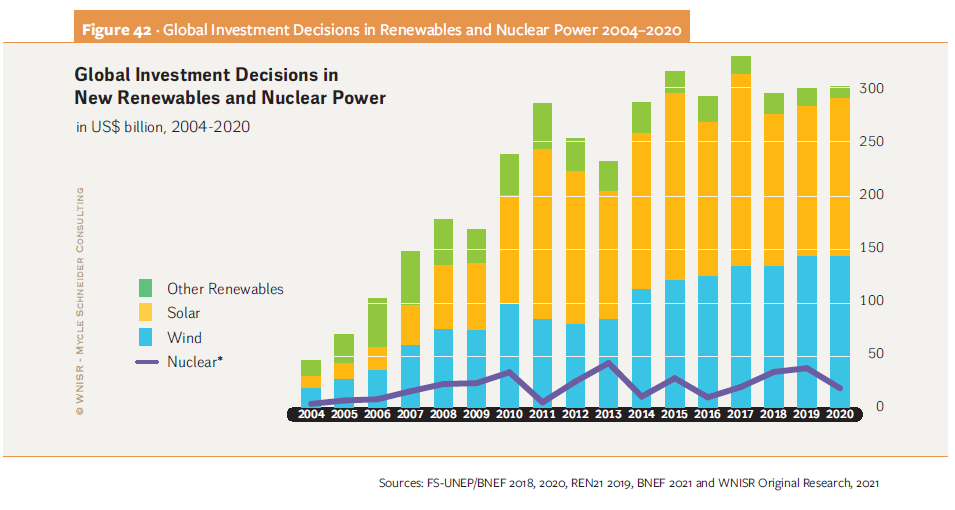 Figure 42 · Global Investment Decisions in Renewables and Nuclear Power 2004–2020

Global Investment Decisions in New Renewables and Nuclear Power

in US$ billion, 2004-2020

© WNISR - Mycle Schneider Consulting

Other Renewables
Solar
Wind
Nuclear*

300
250
200
150
100
50
0

2004 2005 2006 2007 2008 2009 2010 2011 2012 2013 2014 2015 2016 2017 2018 2019 2020

Sources: FS-UNEP/BNEF 2018, 2020, REN21 2019, BNEF 2021 and WNISR Original Research, 2021